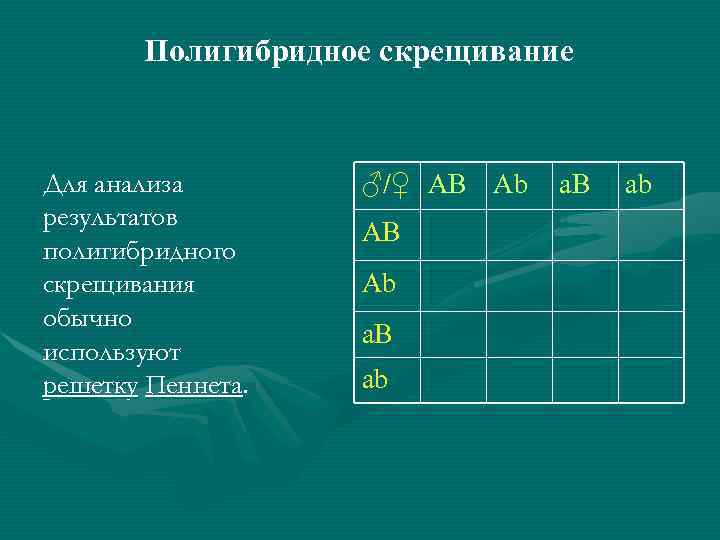 Полигибридное скрещивание

Для анализа результатов полигибридного скрещивания обычно используют решетку Пеннета.

| ♂/♀ | AB | Ab | aB | ab |
|---|---|---|---|---|
| AB | | | | |
| Ab | | | | |
| aB | | | | |
| ab | | | | |